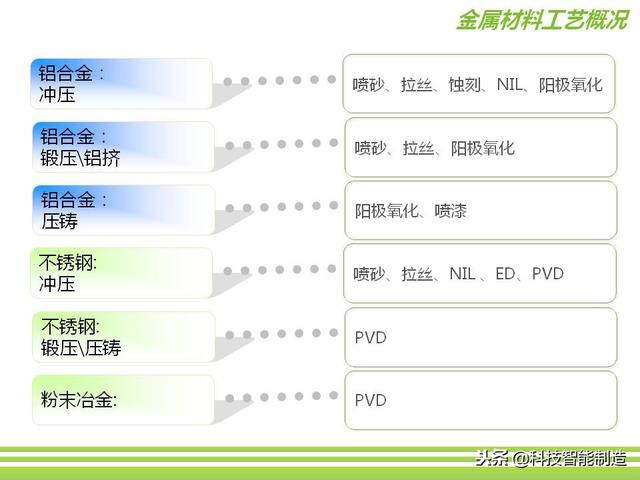 金属材料工艺概况

铝合金：
冲压

喷砂、拉丝、蚀刻、NIL、阳极氧化

铝合金：
锻压\铝挤

喷砂、拉丝、阳极氧化

铝合金：
压铸

阳极氧化、喷漆

不锈钢:
冲压

喷砂、拉丝、NIL 、ED、PVD

不锈钢:
锻压\压铸

PVD

粉末冶金:

PVD

头条 @科技智能制造